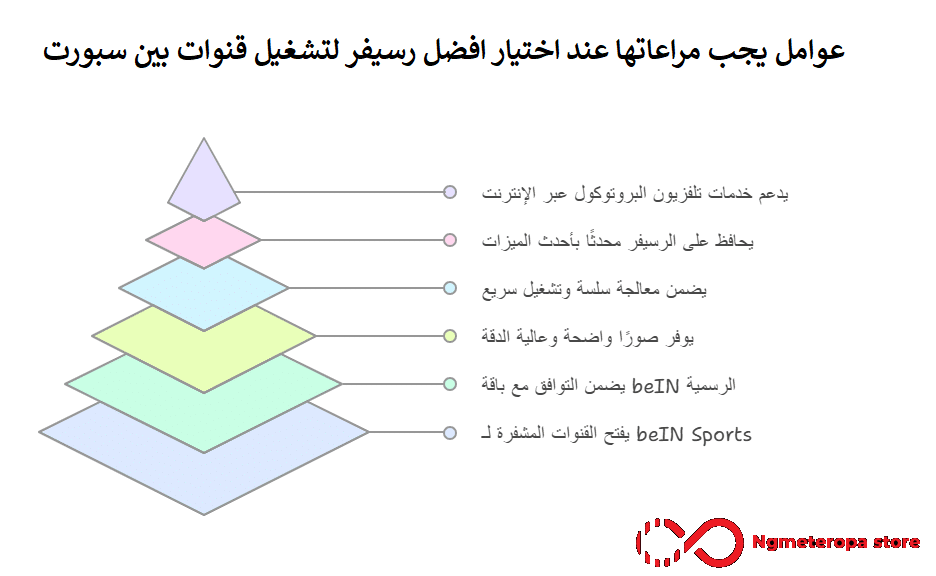 عوامل يجب مراعاتها عند اختيار افضل رسيفر لتشغيل قنوات بين سبورت

يدعم خدمات تلفزيون البروتوكول عبر الإنترنت

يحافظ على الرسيفر محدثًا بأحدث الميزات

يضمن معالجة سلسة وتشغيل سريع

يوفر صورًا واضحة وعالية الدقة

يضمن التوافق مع باقة beIN الرسمية

يفتح القنوات المشفرة لـ beIN Sports

Ngmeteropa store